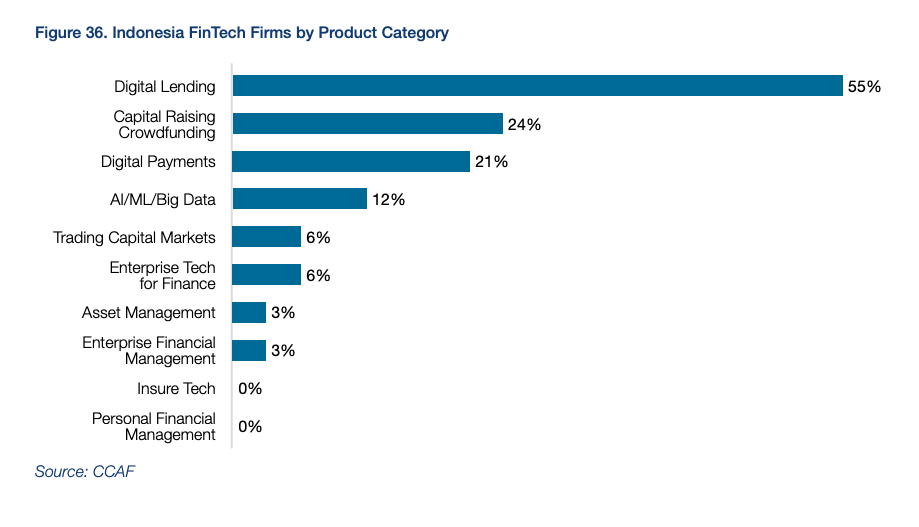 Figure 36. Indonesia FinTech Firms by Product Category

Digital Lending 55%
Capital Raising Crowdfunding 24%
Digital Payments 21%
AI/ML/Big Data 12%
Trading Capital Markets 6%
Enterprise Tech for Finance 6%
Asset Management 3%
Enterprise Financial Management 3%
Insure Tech 0%
Personal Financial Management 0%

Source: CCAF